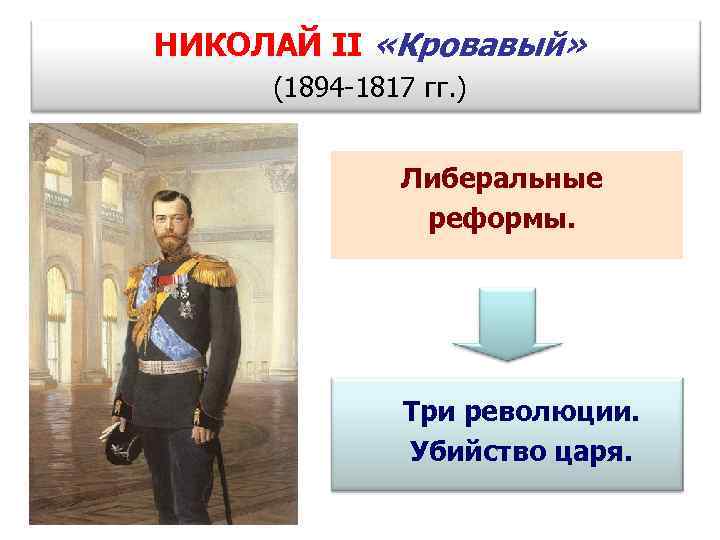 НИКОЛАЙ II «Кровавый»
(1894-1817 гг.)

Либеральные реформы.

Три революции.
Убийство царя.